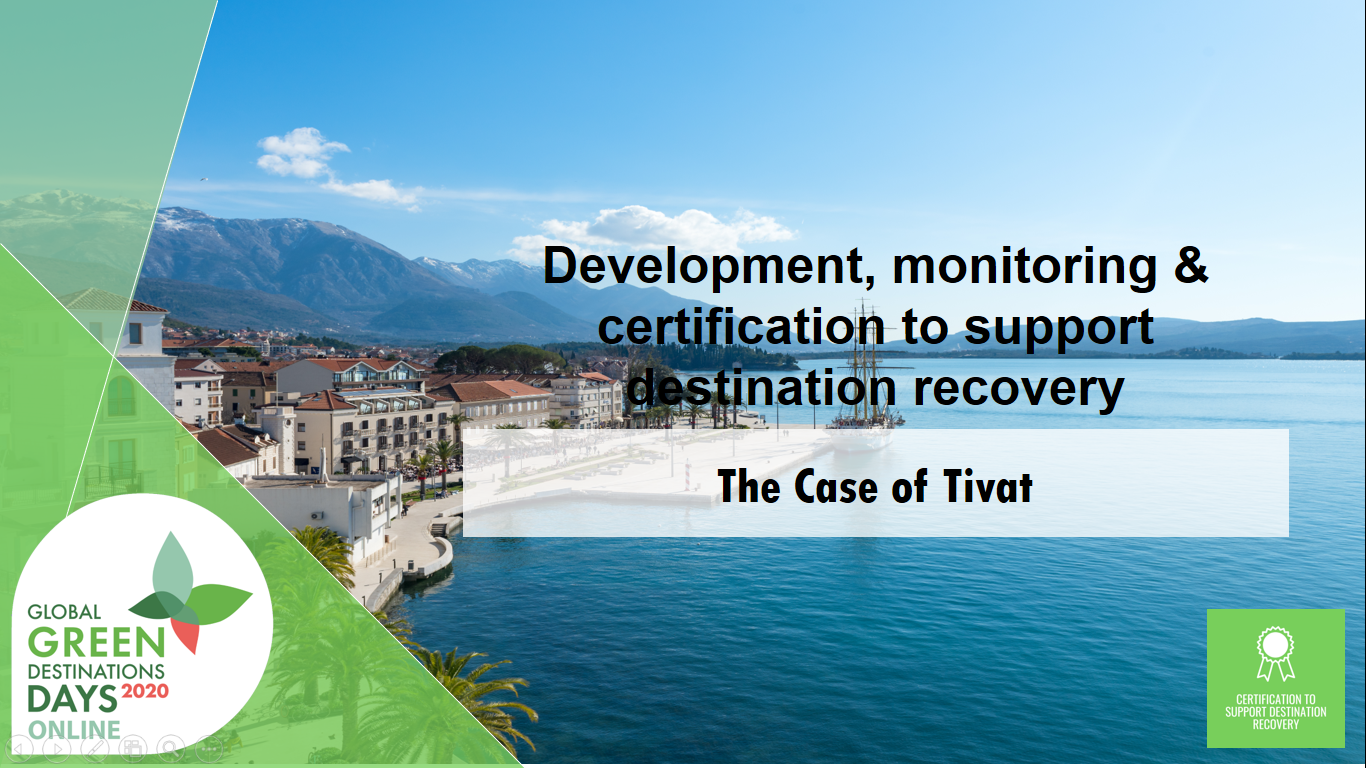 Development, monitoring & certification to support destination recovery

The Case of Tivat

GLOBAL GREEN DESTINATIONS DAYS 2020 ONLINE

CERTIFICATION TO SUPPORT DESTINATION RECOVERY